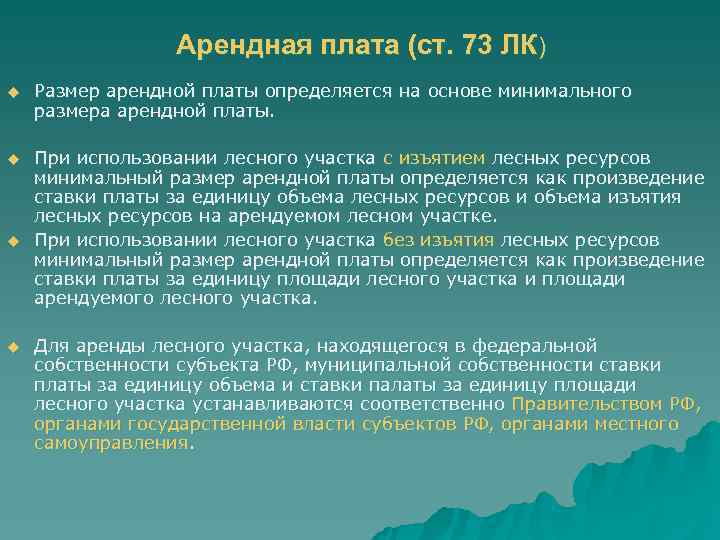 Арендная плата (ст. 73 ЛК)

Размер арендной платы определяется на основе минимального размера арендной платы.

При использовании лесного участка с изъятием лесных ресурсов минимальный размер арендной платы определяется как произведение ставки платы за единицу объема лесных ресурсов и объема изъятия лесных ресурсов на арендуемом лесном участке.

При использовании лесного участка без изъятия лесных ресурсов минимальный размер арендной платы определяется как произведение ставки платы за единицу площади лесного участка и площади арендуемого лесного участка.

Для аренды лесного участка, находящегося в федеральной собственности субъекта РФ, муниципальной собственности ставки платы за единицу объема и ставки палаты за единицу площади лесного участка устанавливаются соответственно Правительством РФ, органами государственной власти субъектов РФ, органами местного самоуправления.